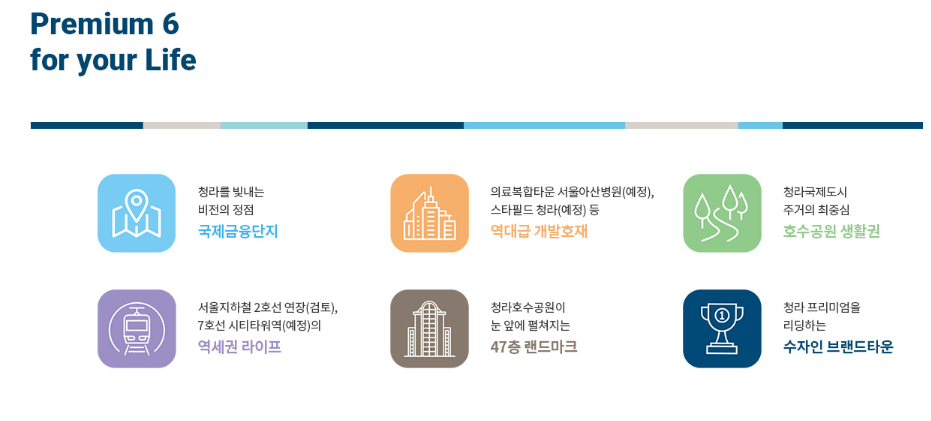 Premium 6
for your Life

청라를 빛내는
비전의 정점
국제금융단지

의료복합타운 서울아산병원(예정),
스타필드 청라(예정) 등
역대급 개발호재

청라국제도시
주거의 최중심
호수공원 생활권

서울지하철 2호선 연장(검토),
7호선 시티타워역(예정)의
역세권 라이프

청라호수공원이
눈 앞에 펼쳐지는
47층 랜드마크

청라 프리미엄을
리딩하는
수자인 브랜드타운